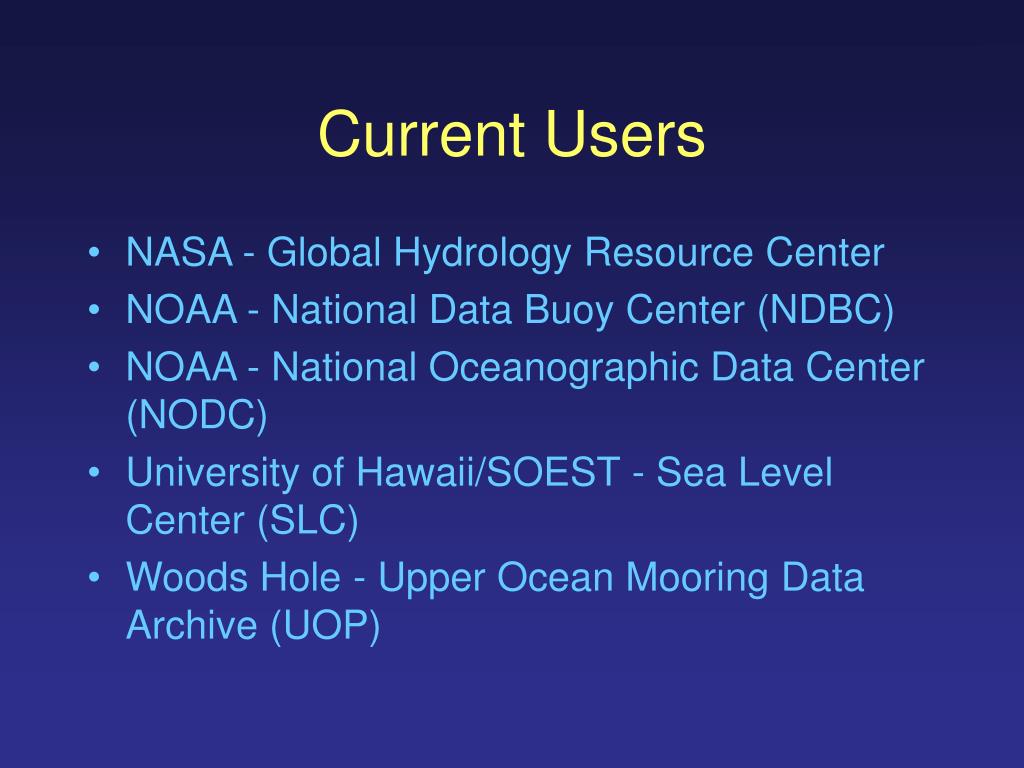 Current Users

• NASA - Global Hydrology Resource Center
• NOAA - National Data Buoy Center (NDBC)
• NOAA - National Oceanographic Data Center (NODC)
• University of Hawaii/SOEST - Sea Level Center (SLC)
• Woods Hole - Upper Ocean Mooring Data Archive (UOP)